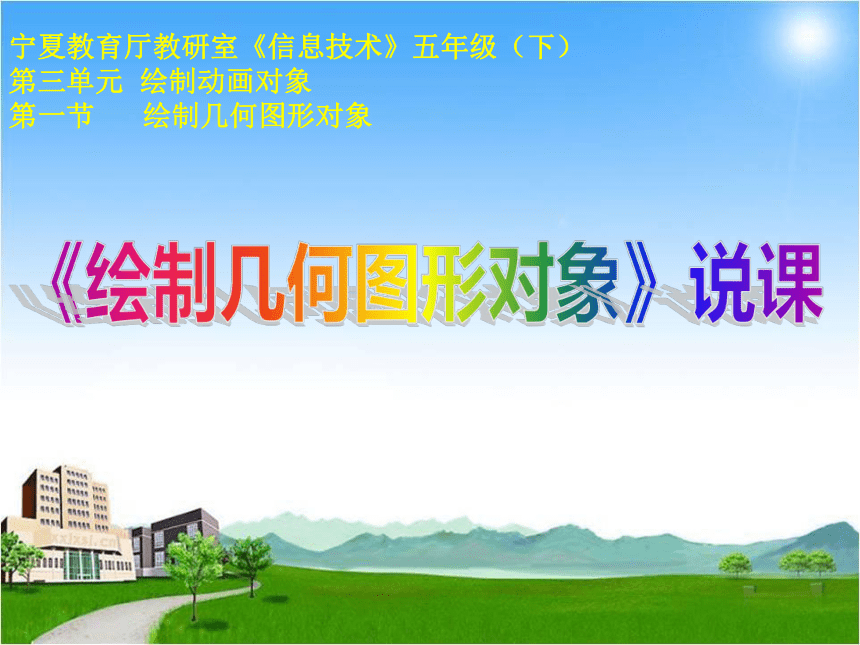 宁夏教育厅教研室《信息技术》五年级（下）
第三单元 绘制动画对象
第一节 绘制几何图形对象

《绘制几何图形对象》说课

xxjxsj.cn